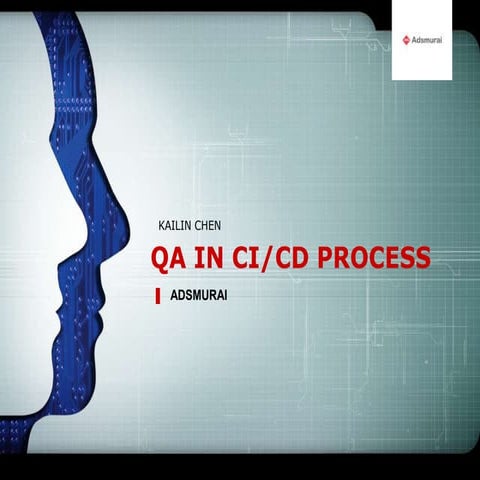 Adsmurai

KAILIN CHEN

QA IN CI/CD PROCESS

ADSMURAI